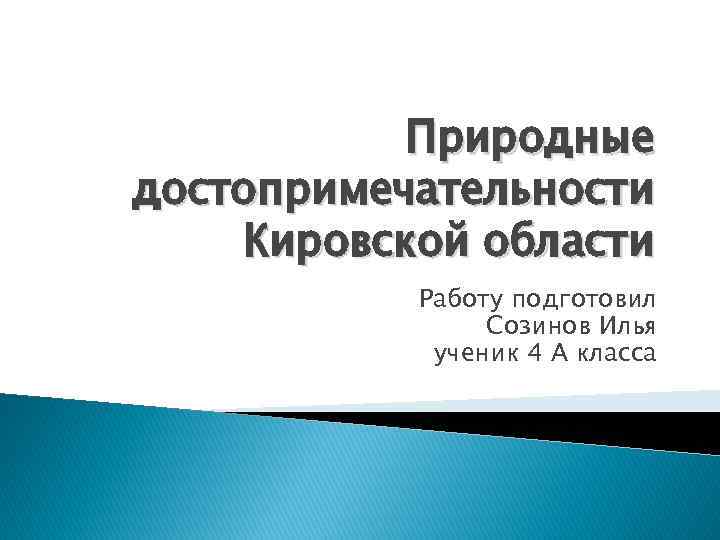 Природные достопримечательности Кировской области

Работу подготовил
Созинов Илья
ученик 4 А класса